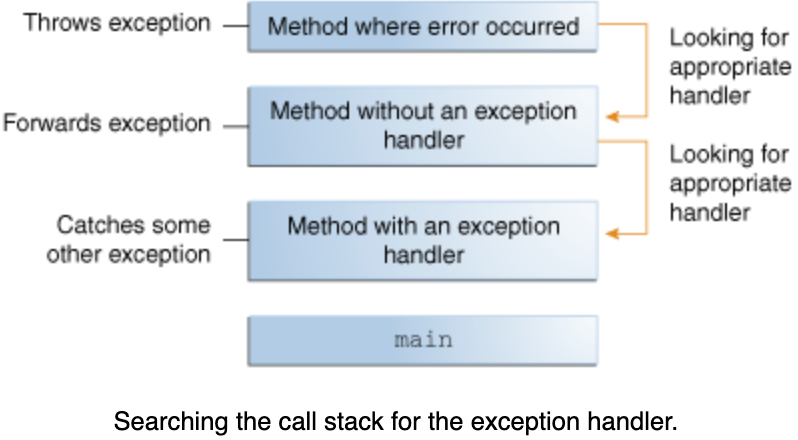 Throws exception

Method where error occurred

Looking for appropriate handler

Forwards exception

Method without an exception handler

Looking for appropriate handler

Catches some other exception

Method with an exception handler

main

Searching the call stack for the exception handler.